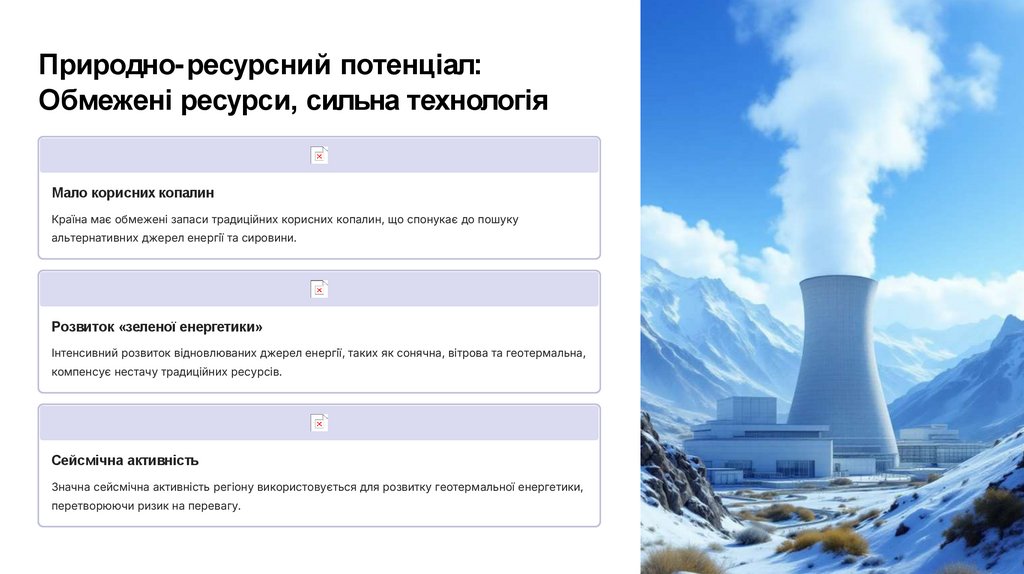 Природно-ресурсний потенціал: Обмежені ресурси, сильна технологія

Мало корисних копалин

Країна має обмежені запаси традиційних корисних копалин, що спонукає до пошуку альтернативних джерел енергії та сировини.

Розвиток «зеленої енергетики»

Інтенсивний розвиток відновлюваних джерел енергії, таких як сонячна, вітрова та геотермальна, компенсує нестачу традиційних ресурсів.

Сейсмічна активність

Значна сейсмічна активність регіону використовується для розвитку геотермальної енергетики, перетворюючи ризик на перевагу.